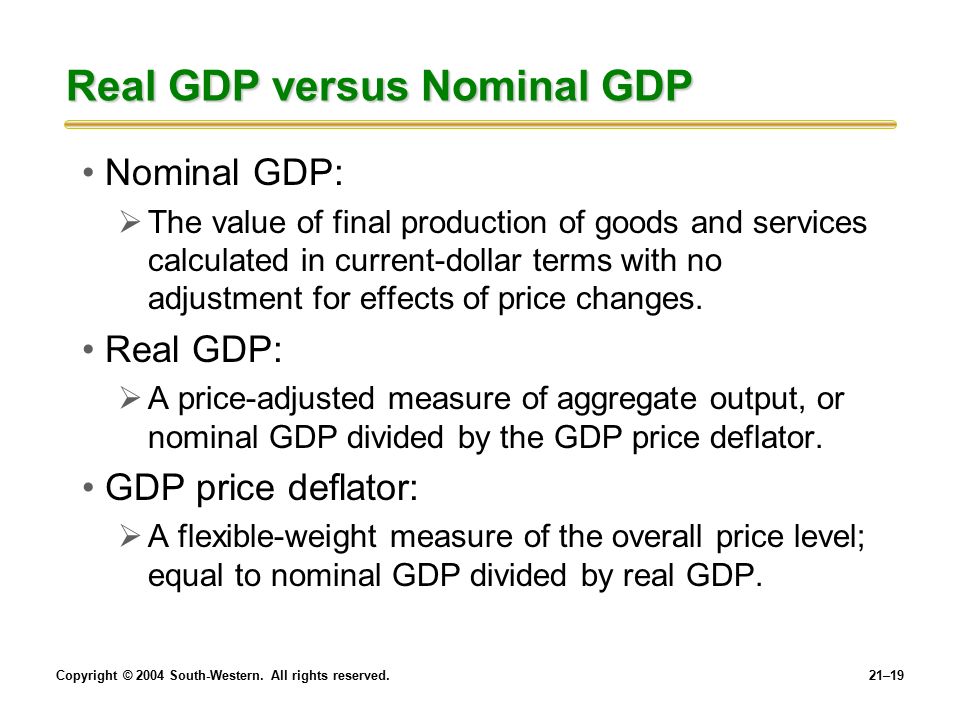 Real GDP versus Nominal GDP

• Nominal GDP:
➢ The value of final production of goods and services calculated in current-dollar terms with no adjustment for effects of price changes.

• Real GDP:
➢ A price-adjusted measure of aggregate output, or nominal GDP divided by the GDP price deflator.

• GDP price deflator:
➢ A flexible-weight measure of the overall price level; equal to nominal GDP divided by real GDP.

Copyright © 2004 South-Western. All rights reserved.

21–19